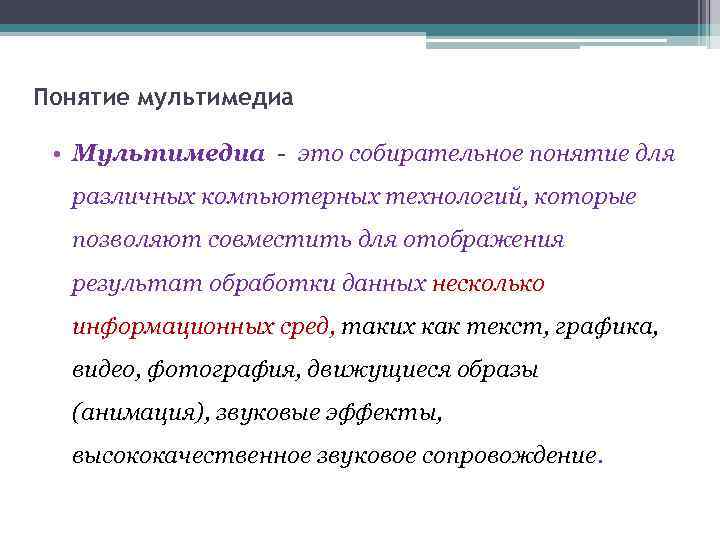 Понятие мультимедиа

• Мультимедиа - это собирательное понятие для различных компьютерных технологий, которые позволяют совместить для отображения результат обработки данных несколько информационных сред, таких как текст, графика, видео, фотография, движущиеся образы (анимация), звуковые эффекты, высококачественное звуковое сопровождение.